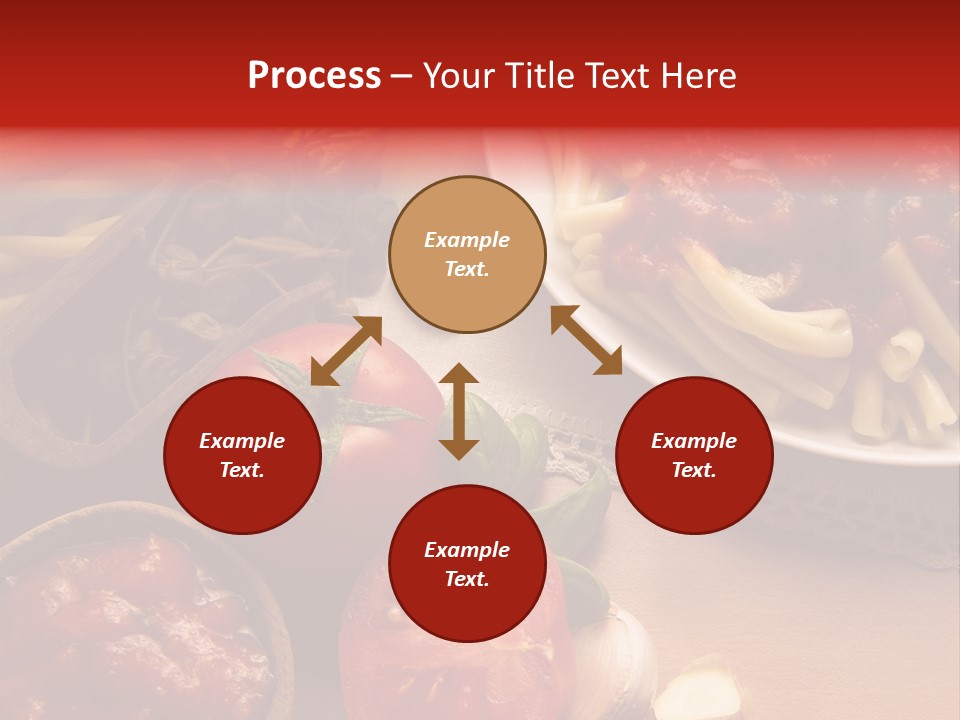 Process – Your Title Text Here

Example Text.

Example Text.

Example Text.

Example Text.